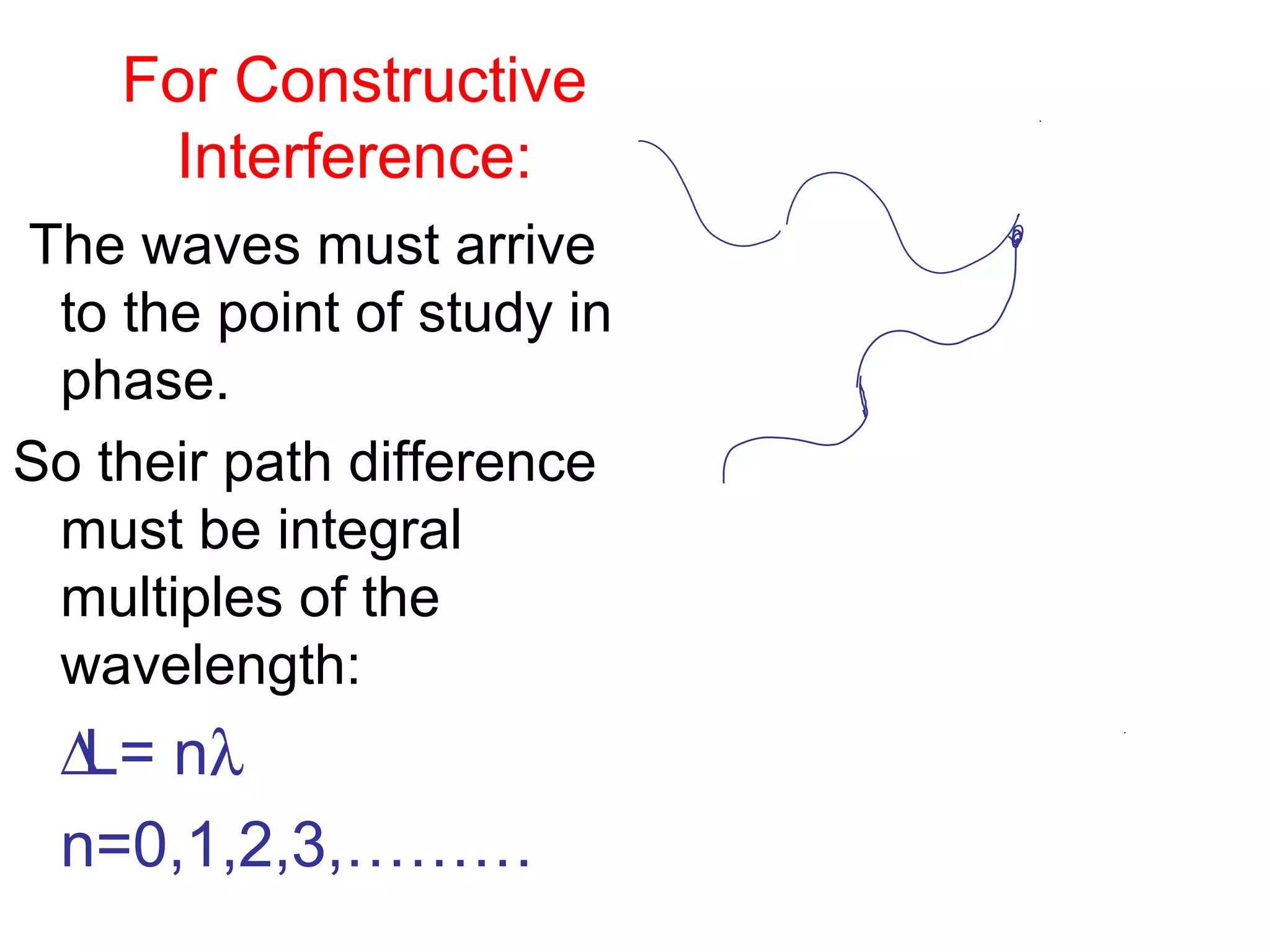 For Constructive Interference:

The waves must arrive to the point of study in phase.

So their path difference must be integral multiples of the wavelength:

$\Delta L = n\lambda$

n=0,1,2,3,………